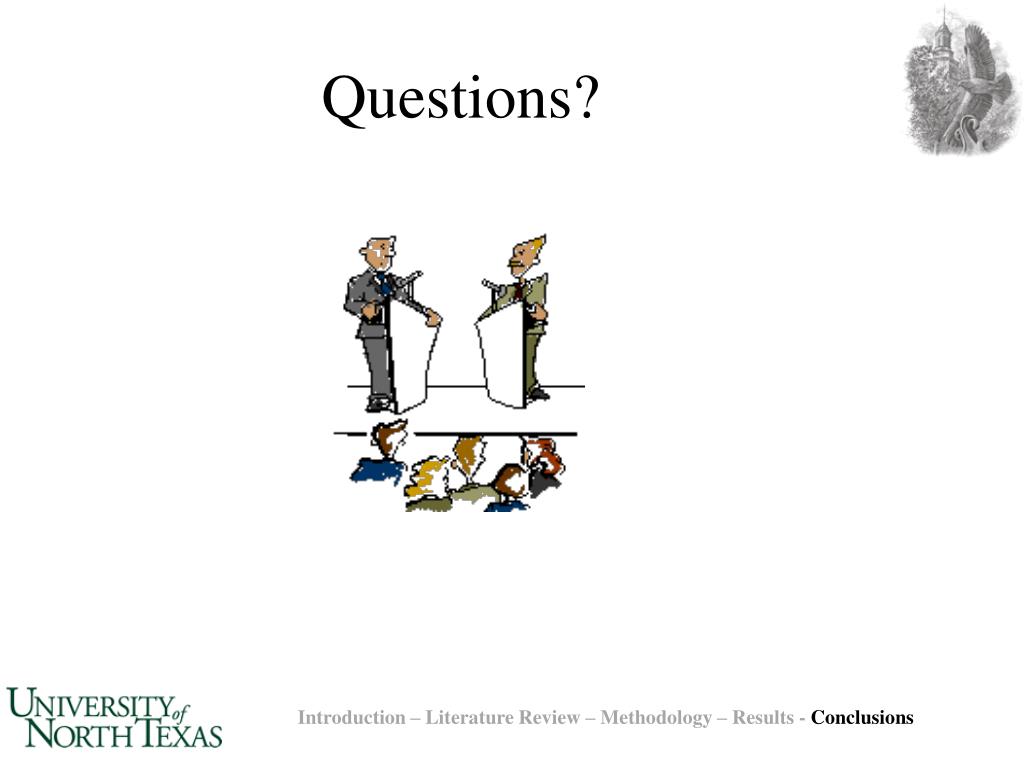 Questions?

UNIVERSITY of NORTH TEXAS

Introduction – Literature Review – Methodology – Results - Conclusions